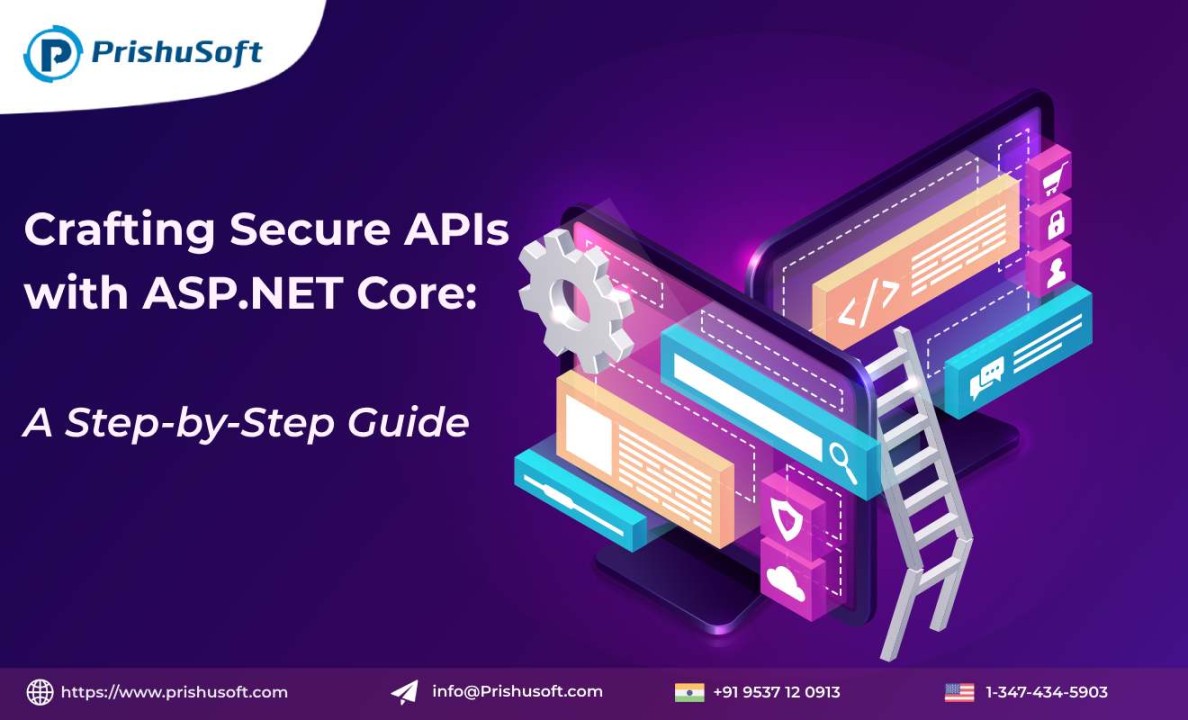 PrishuSoft

Crafting Secure APIs with ASP.NET Core:

A Step-by-Step Guide

</>

https://www.prishusoft.com info@Prishusoft.com +91 9537 12 0913 1-347-434-5903